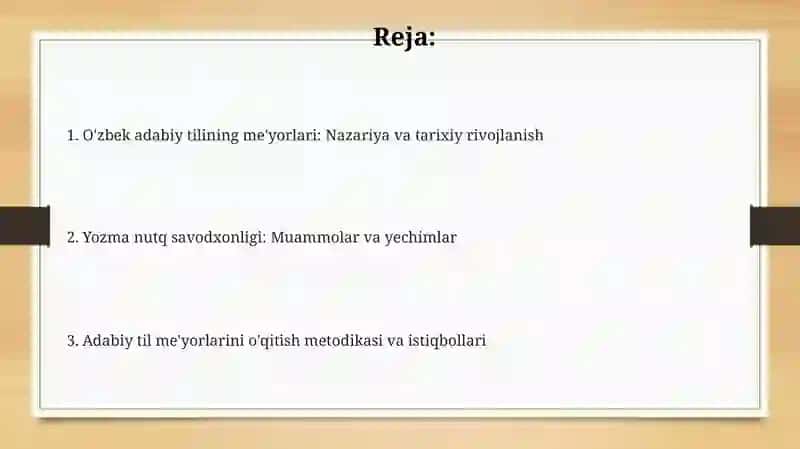 Reja:

1. O'zbek adabiy tilining me'yorlari: Nazariya va tarixiy rivojlanish

2. Yozma nutq savodxonligi: Muammolar va yechimlar

3. Adabiy til me'yorlarini o'qitish metodikasi va istiqbollari